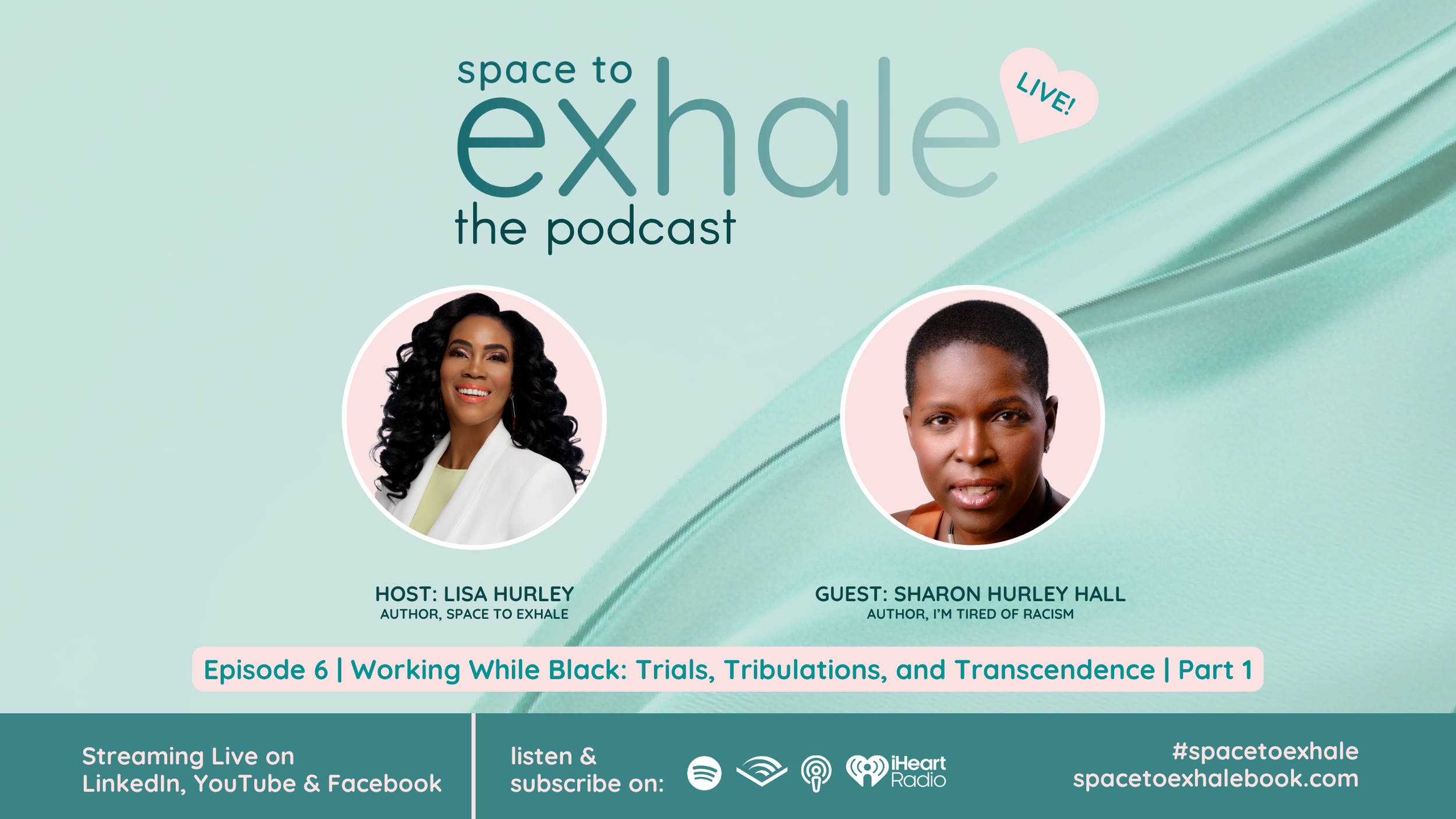 space to exhale the podcast

LIVE!

HOST: LISA HURLEY
AUTHOR, SPACE TO EXHALE

GUEST: SHARON HURLEY HALL
AUTHOR, I'M TIRED OF RACISM

Episode 6 | Working While Black: Trials, Tribulations, and Transcendence | Part 1

Streaming Live on LinkedIn, YouTube & Facebook

listen & subscribe on:

iHeart Radio

#spacetoexhale
spacetoexhalebook.com